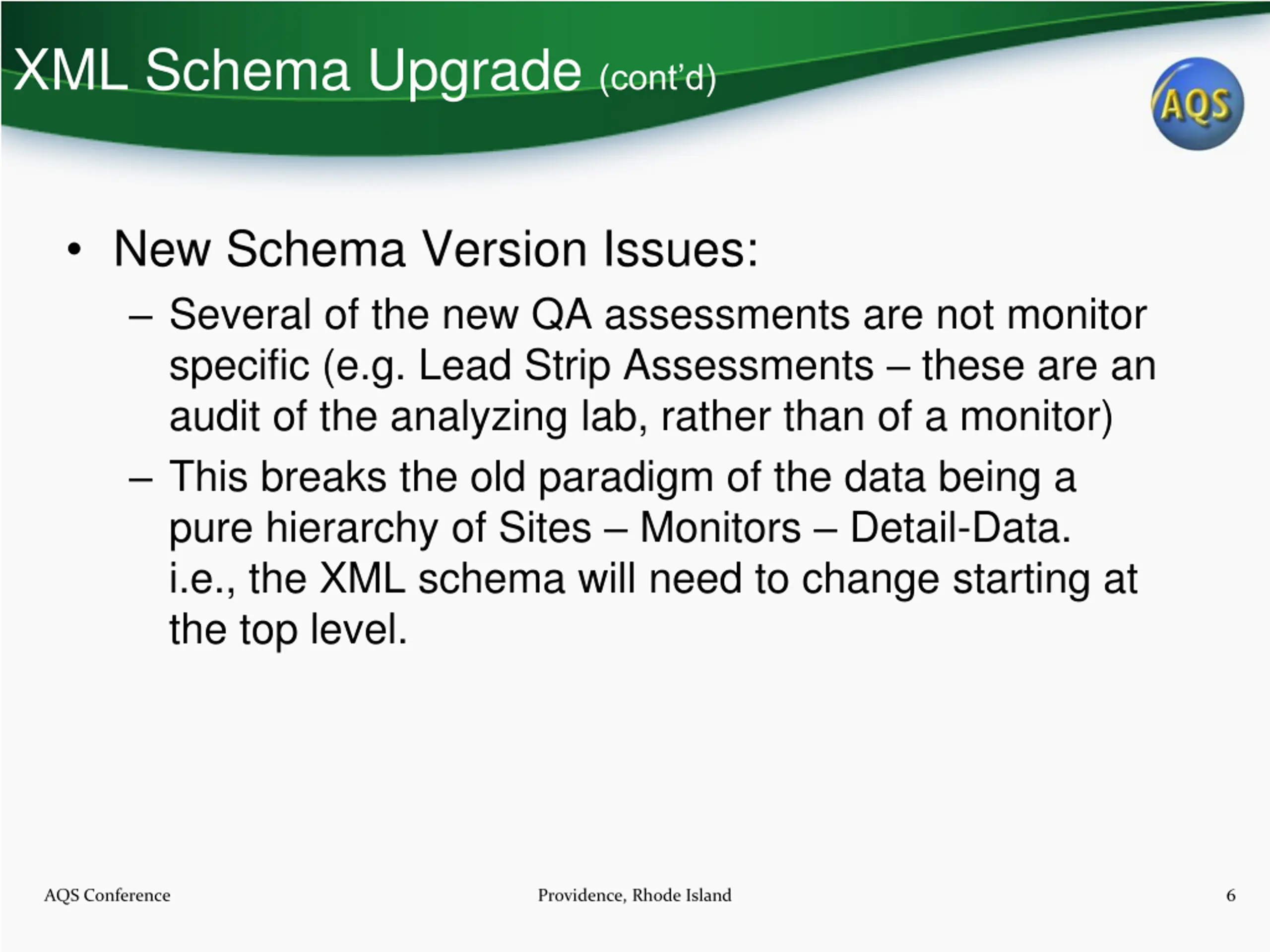 XML Schema Upgrade (cont'd)

AQS

• New Schema Version Issues:
– Several of the new QA assessments are not monitor specific (e.g. Lead Strip Assessments – these are an audit of the analyzing lab, rather than of a monitor)
– This breaks the old paradigm of the data being a pure hierarchy of Sites – Monitors – Detail-Data. i.e., the XML schema will need to change starting at the top level.

AQS Conference

Providence, Rhode Island

6